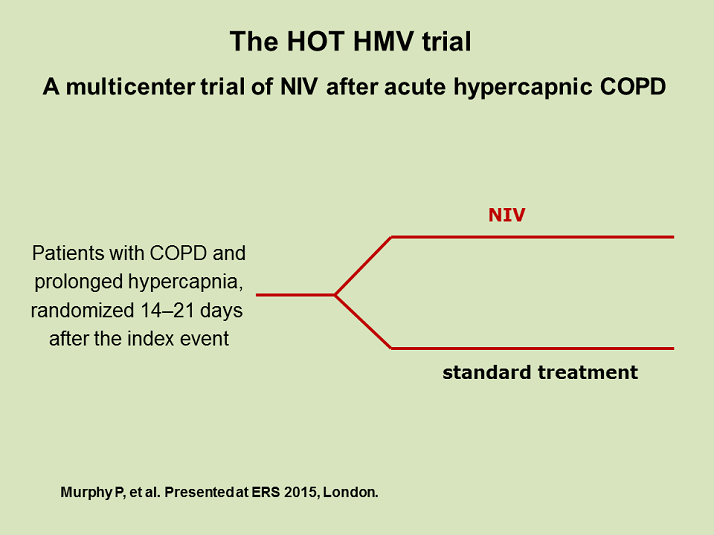 The HOT HMV trial

A multicenter trial of NIV after acute hypercapnic COPD

Patients with COPD and prolonged hypercapnia, randomized 14–21 days after the index event

NIV

standard treatment

Murphy P, et al. Presented at ERS 2015, London.